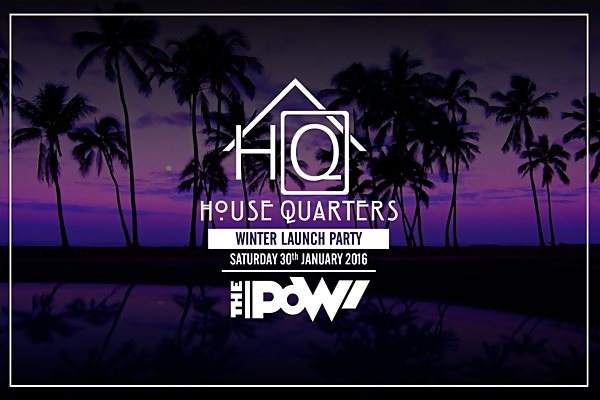 HQ
HOUSE QUARTERS
WINTER LAUNCH PARTY
SATURDAY 30th JANUARY 2016
THE POW